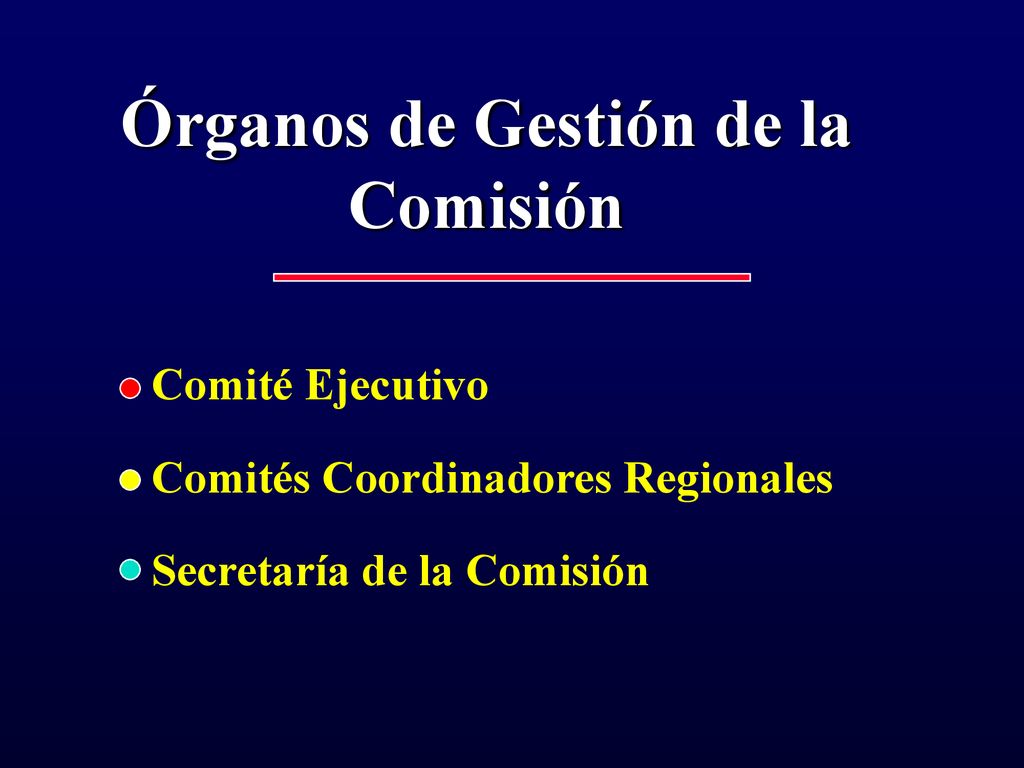 Órganos de Gestión de la Comisión

Comité Ejecutivo

Comités Coordinadores Regionales

Secretaría de la Comisión